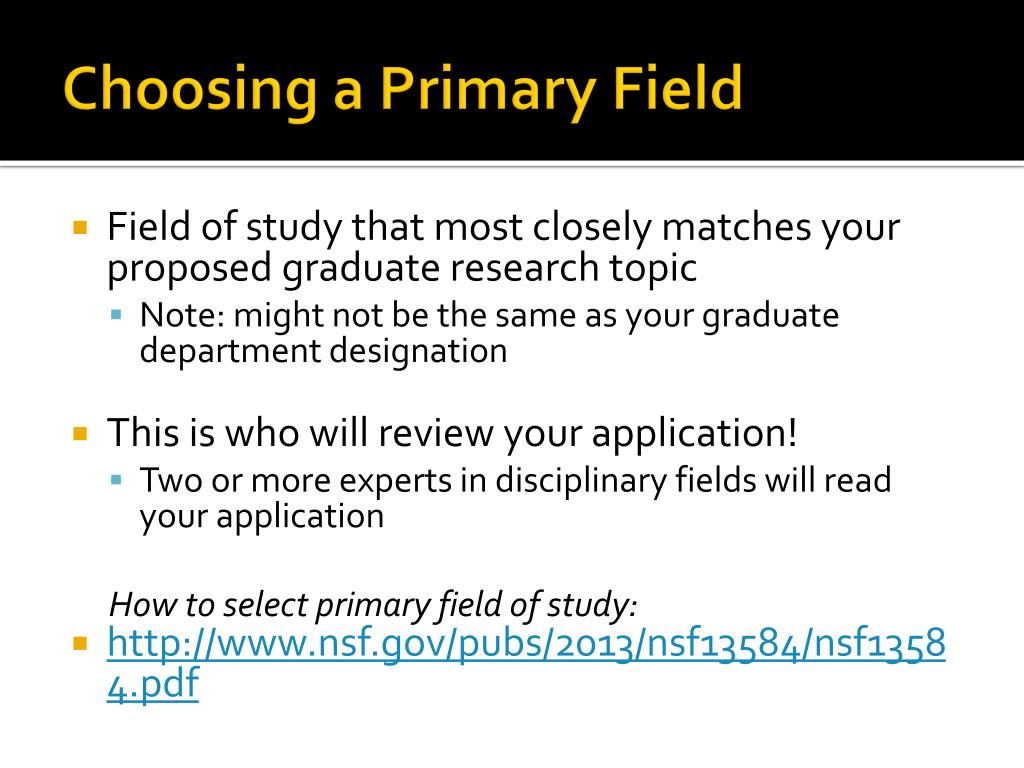 Choosing a Primary Field

Field of study that most closely matches your proposed graduate research topic

Note: might not be the same as your graduate department designation

This is who will review your application!

Two or more experts in disciplinary fields will read your application

How to select primary field of study:

http://www.nsf.gov/pubs/2013/nsf13584/nsf13584.pdf